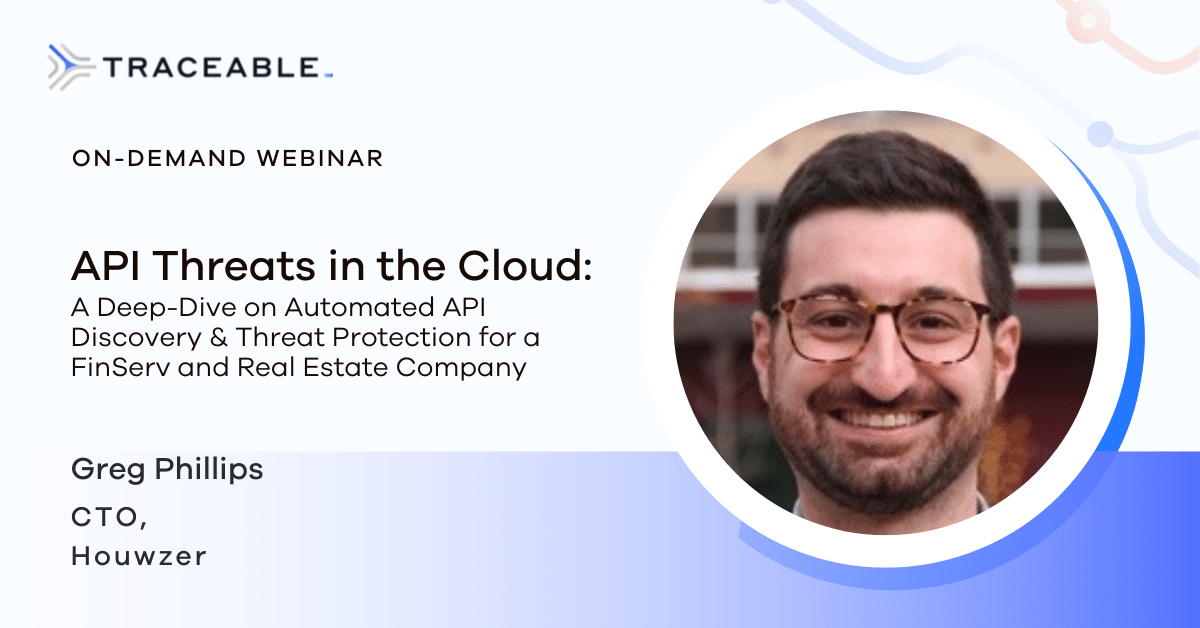 TRACEABLE

ON-DEMAND WEBINAR

API Threats in the Cloud:
A Deep-Dive on Automated API Discovery & Threat Protection for a FinServ and Real Estate Company

Greg Phillips

CTO,
Houwzer